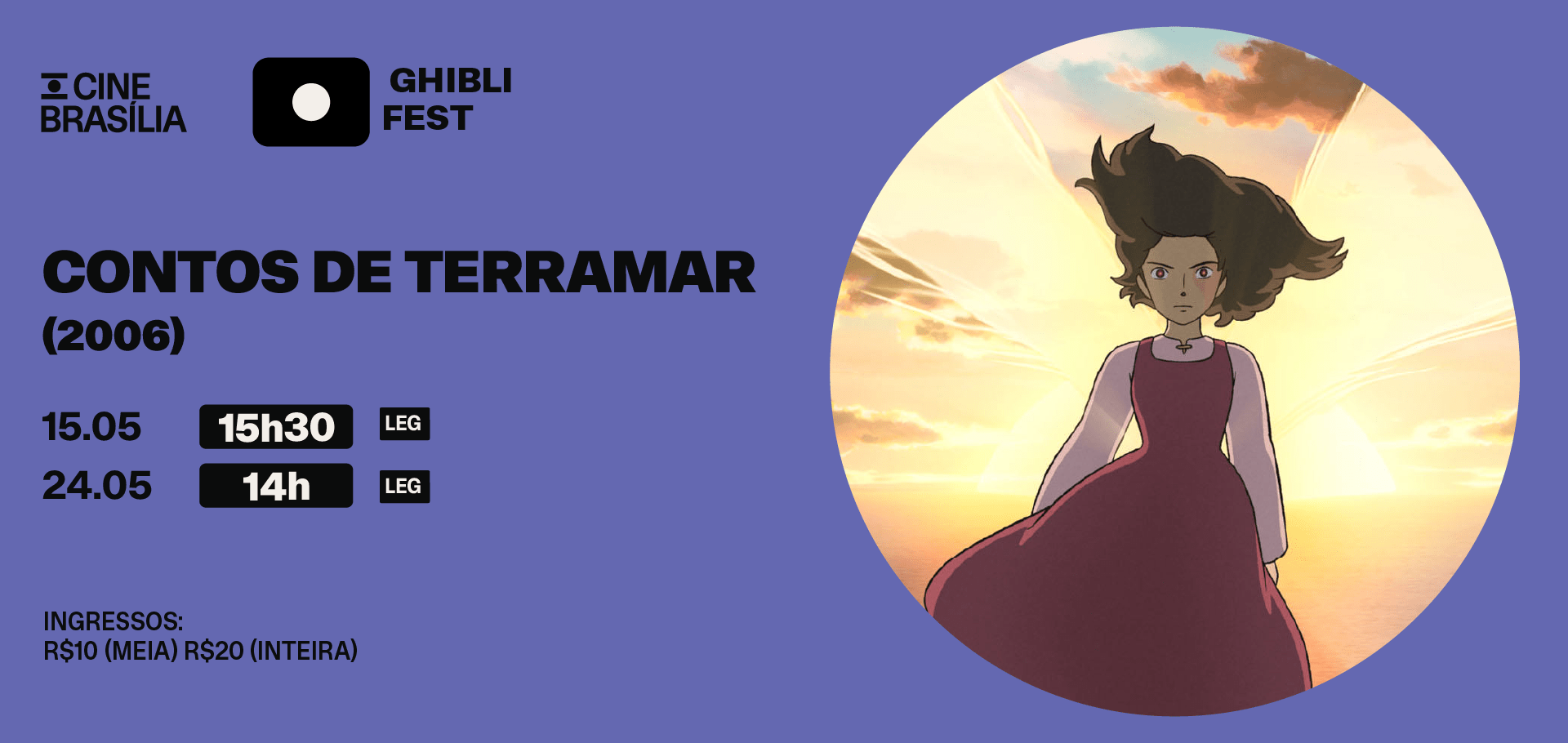 CINE BRASÍLIA

GHIBLI FEST

CONTOS DE TERRAMAR (2006)

15.05 15h30 LEG
24.05 14h LEG

INGRESSOS:
R$10 (MEIA) R$20 (INTEIRA)